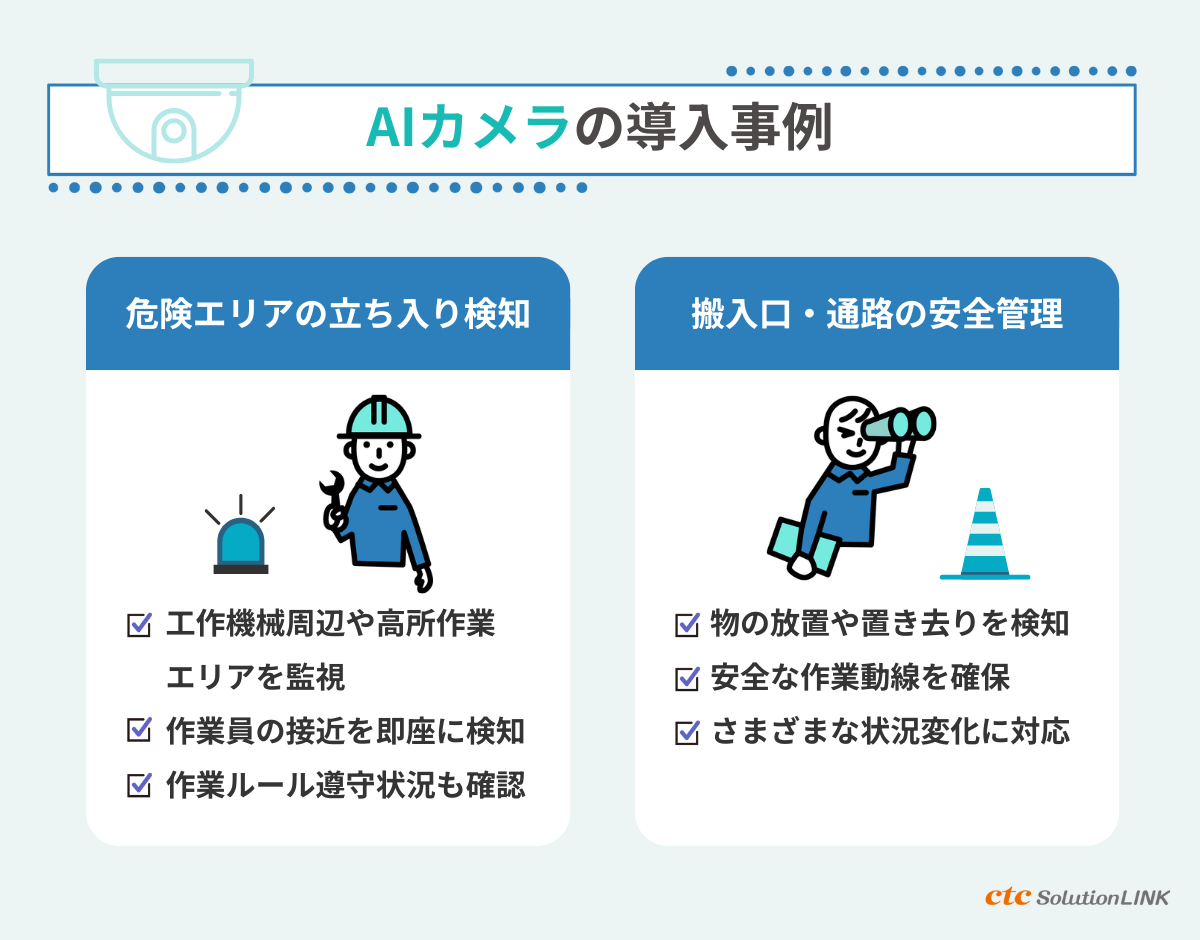 AIカメラの導入事例

危険エリアの立ち入り検知

☑ 工作機械周辺や高所作業エリアを監視
☑ 作業員の接近を即座に検知
☑ 作業ルール遵守状況も確認

搬入口・通路の安全管理

☑ 物の放置や置き去りを検知
☑ 安全な作業動線を確保
☑ さまざまな状況変化に対応

ctc SolutionLINK